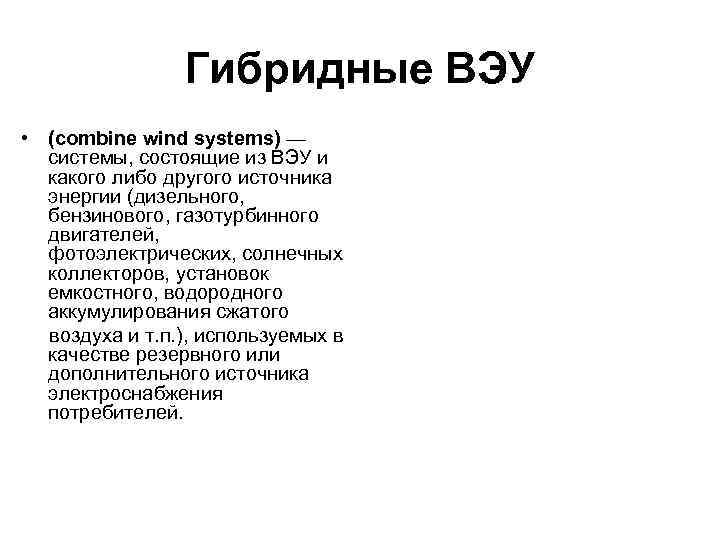 Гибридные ВЭУ

• (combine wind systems) — системы, состоящие из ВЭУ и какого либо другого источника энергии (дизельного, бензинового, газотурбинного двигателей, фотоэлектрических, солнечных коллекторов, установок емкостного, водородного аккумулирования сжатого воздуха и т.п.), используемых в качестве резервного или дополнительного источника электроснабжения потребителей.